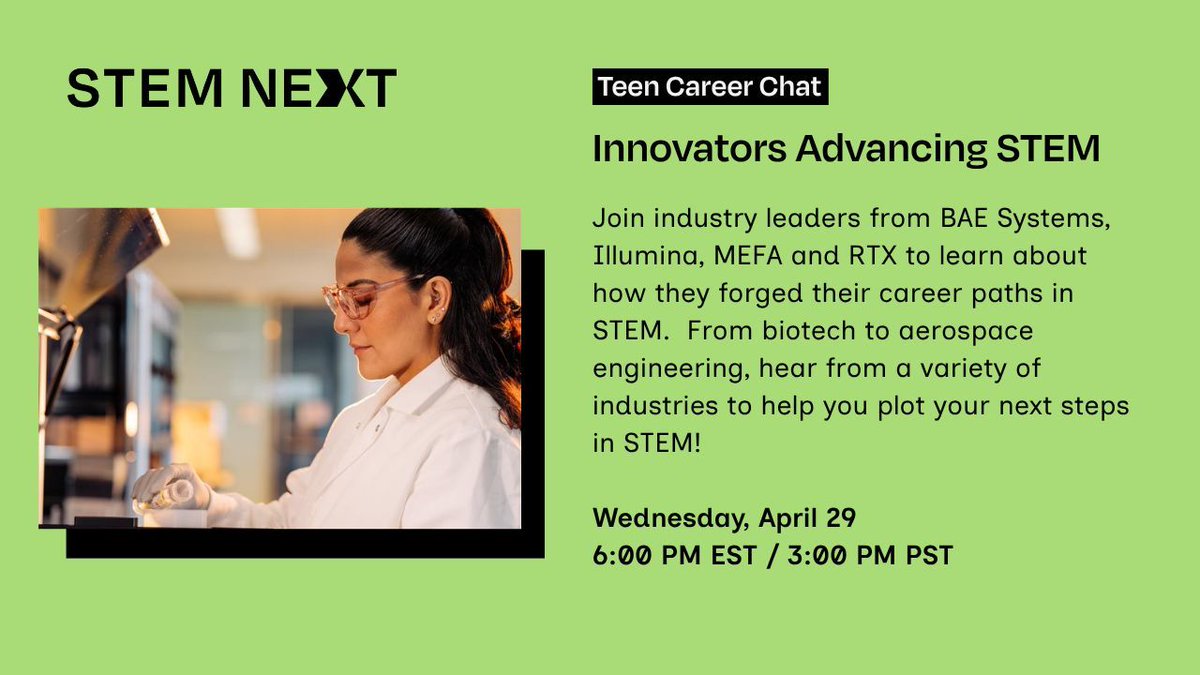 STEM NEXT

Teen Career Chat

Innovators Advancing STEM

Join industry leaders from BAE Systems, Illumina, MEFA and RTX to learn about how they forged their career paths in STEM. From biotech to aerospace engineering, hear from a variety of industries to help you plot your next steps in STEM!

Wednesday, April 29
6:00 PM EST / 3:00 PM PST